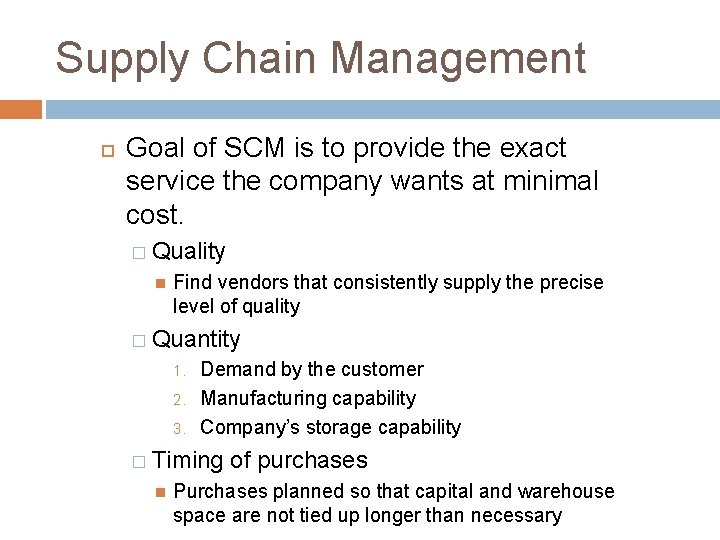 Supply Chain Management

Goal of SCM is to provide the exact service the company wants at minimal cost.

Quality

Find vendors that consistently supply the precise level of quality

Quantity

1. Demand by the customer
2. Manufacturing capability
3. Company's storage capability

Timing of purchases

Purchases planned so that capital and warehouse space are not tied up longer than necessary